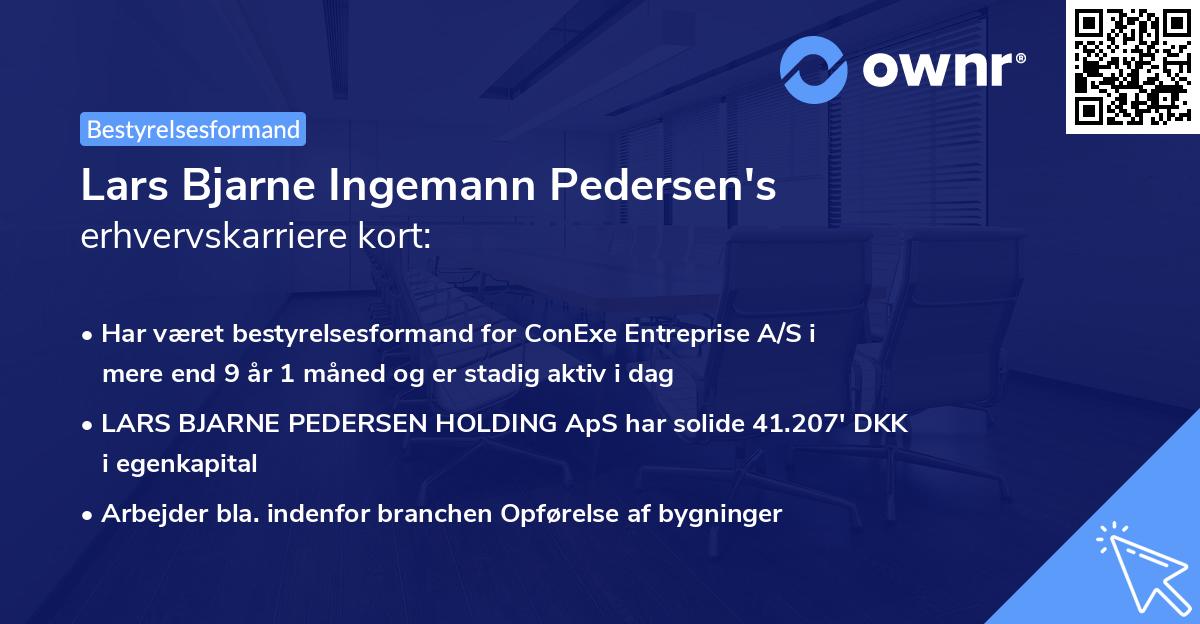 ownr®

Bestyrelsesformand

Lars Bjarne Ingemann Pedersen's erhvervskarriere kort:

• Har været bestyrelsesformand for ConExe Entreprise A/S i mere end 9 år 1 måned og er stadig aktiv i dag

• LARS BJARNE PEDERSEN HOLDING ApS har solide 41.207' DKK i egenkapital

• Arbejder bla. indenfor branchen Opførelse af bygninger